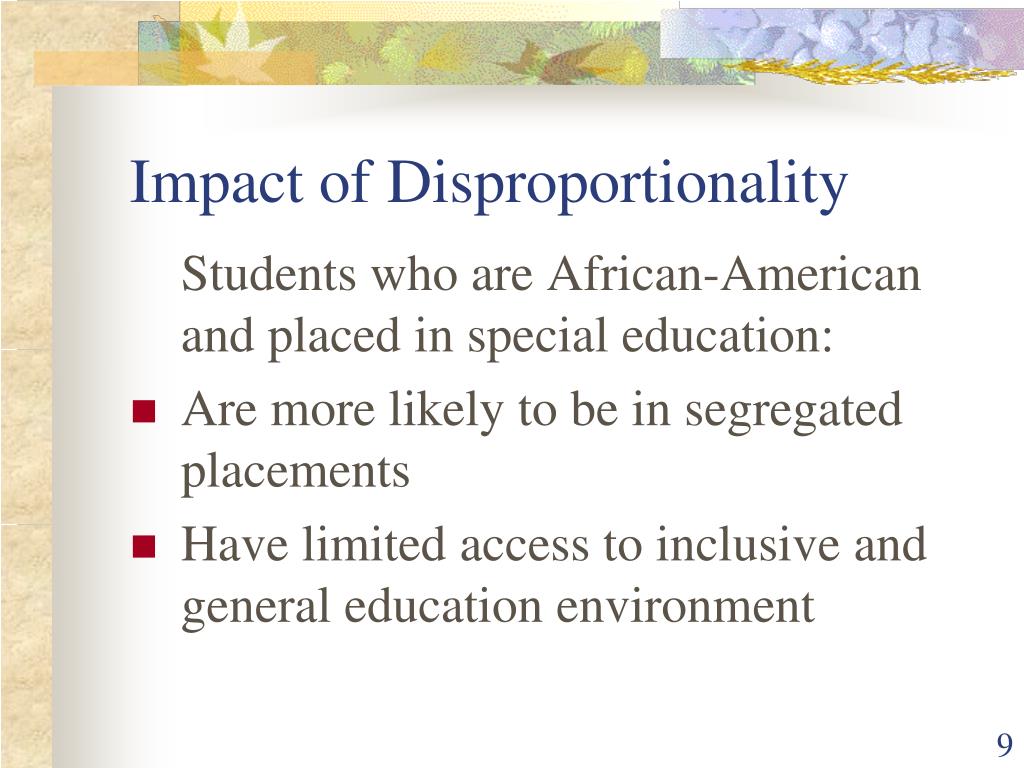 Impact of Disproportionality

Students who are African-American and placed in special education:

- Are more likely to be in segregated placements
- Have limited access to inclusive and general education environment

9